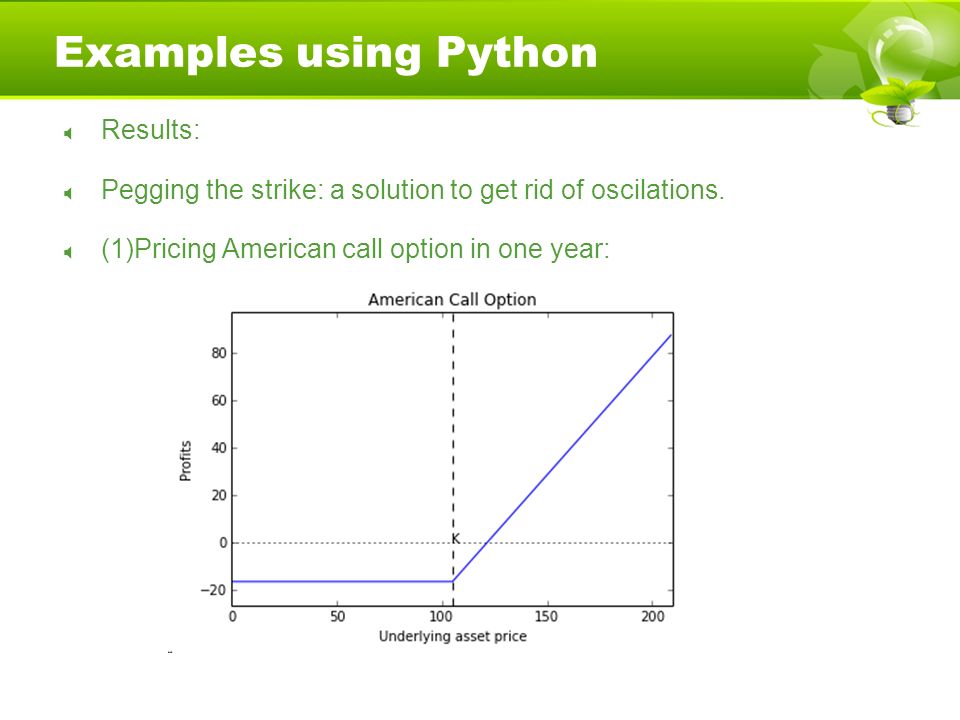 Examples using Python

Results:

Pegging the strike: a solution to get rid of oscilations.

(1)Pricing American call option in one year:

American Call Option

Profits

80
60
40
20
0
−20

K

0
50
100
150
200

Underlying asset price